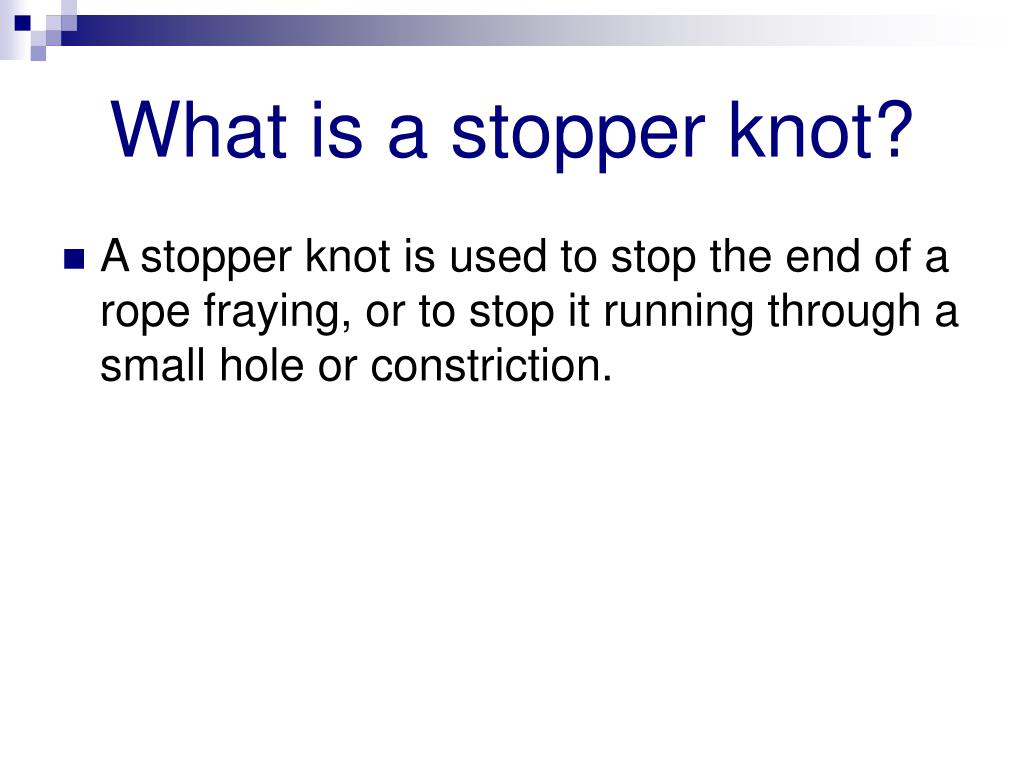 What is a stopper knot?

A stopper knot is used to stop the end of a rope fraying, or to stop it running through a small hole or constriction.